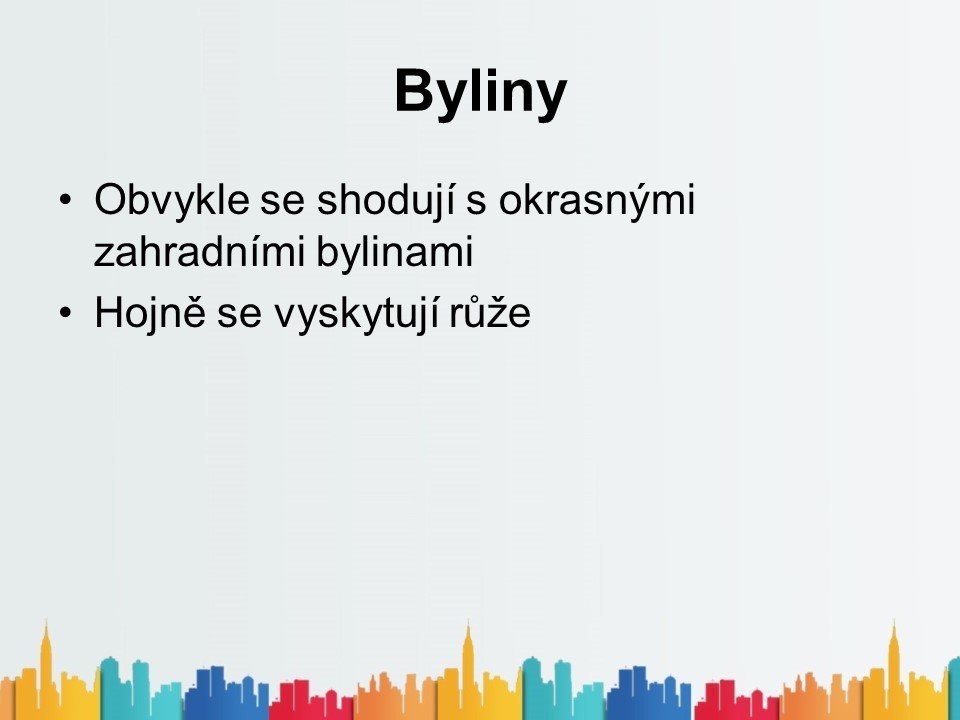 Byliny

• Obvykle se shodují s okrasnými zahradními bylinami
• Hojně se vyskytují růže